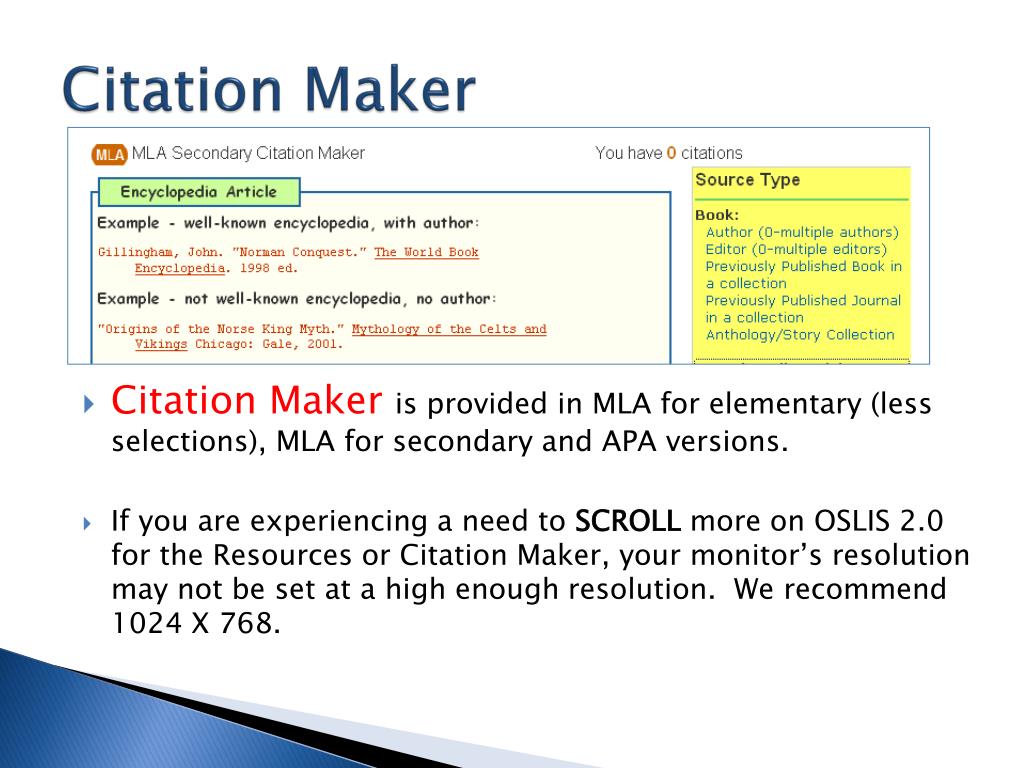 Citation Maker

MLA MLA Secondary Citation Maker

You have 0 citations

Encyclopedia Article

Example - well-known encyclopedia, with author:

Gillingham, John. "Norman Conquest." The World Book Encyclopedia. 1998 ed.

Example - not well-known encyclopedia, no author:

"Origins of the Norse King Myth." Mythology of the Celts and Vikings Chicago: Gale, 2001.

Source Type

Book:
Author (0-multiple authors)
Editor (0-multiple editors)
Previously Published Book in a collection
Previously Published Journal in a collection
Anthology/Story Collection

Citation Maker is provided in MLA for elementary (less selections), MLA for secondary and APA versions.

If you are experiencing a need to SCROLL more on OSLIS 2.0 for the Resources or Citation Maker, your monitor's resolution may not be set at a high enough resolution. We recommend 1024 X 768.